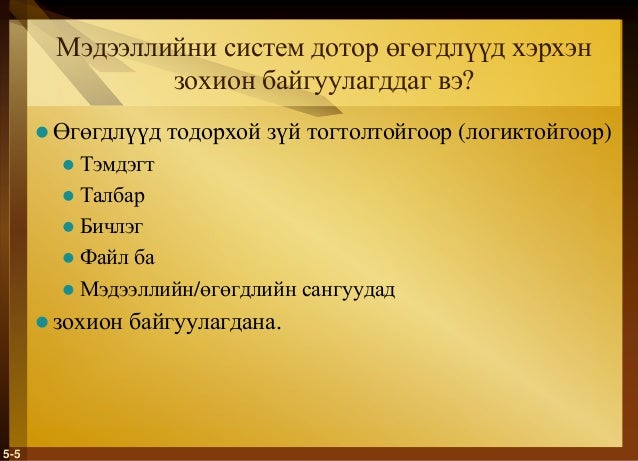 Мэдээллийни систем дотор өгөгдлүүд хэрхэн зохион байгуулагддаг вэ?

Өгөгдлүүд тодорхой зүй тогтолтойгоор (логиктойгоор)

Тэмдэгт

Талбар

Бичлэг

Файл ба

Мэдээллийн/өгөгдлийн сангуудад

зохион байгуулагдана.

5-5